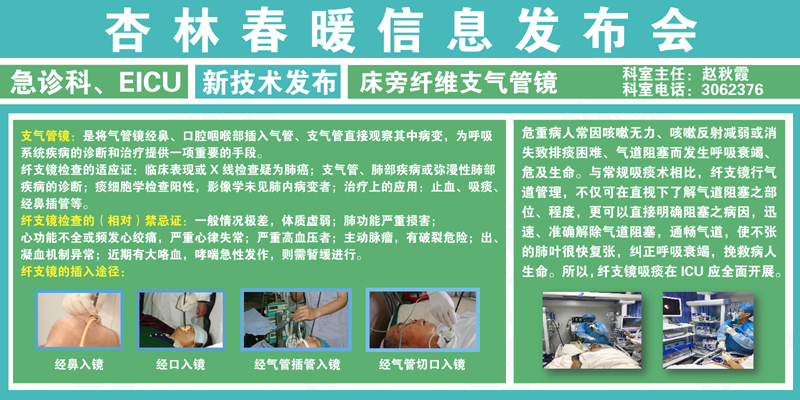 杏林春暖信息发布会

急诊科、EICU　新技术发布　床旁纤维支气管镜

科室主任：赵秋霞
科室电话：3062376

支气管镜：是将气管镜经鼻、口腔咽喉部插入气管、支气管直接观察其中病变，为呼吸系统疾病的诊断和治疗提供一项重要的手段。
纤支镜检查的适应证：临床表现或 X 线检查疑为肺癌；支气管、肺部疾病或弥漫性肺部疾病的诊断；痰细胞学检查阳性，影像学未见肺内病变者；治疗上的应用：止血、吸痰、经鼻插管等。
纤支镜检查的（相对）禁忌证：一般情况极差，体质虚弱；肺功能严重损害；心功能不全或频发心绞痛，严重心律失常；严重高血压者；主动脉瘤，有破裂危险；出、凝血机制异常；近期有大咯血，哮喘急性发作，则需暂缓进行。
纤支镜的插入途径：

经鼻入镜　经口入镜　经气管插管入镜　经气管切口入镜

危重病人常因咳嗽无力、咳嗽反射减弱或消失致排痰困难、气道阻塞而发生呼吸衰竭、危及生命。与常规吸痰术相比，纤支镜行气道管理，不仅可在直视下了解气道阻塞之部位、程度，更可以直接明确阻塞之病因，迅速、准确解除气道阻塞，通畅气道，使不张的肺叶很快复张，纠正呼吸衰竭，挽救病人生命。所以，纤支镜吸痰在 ICU 应全面开展。